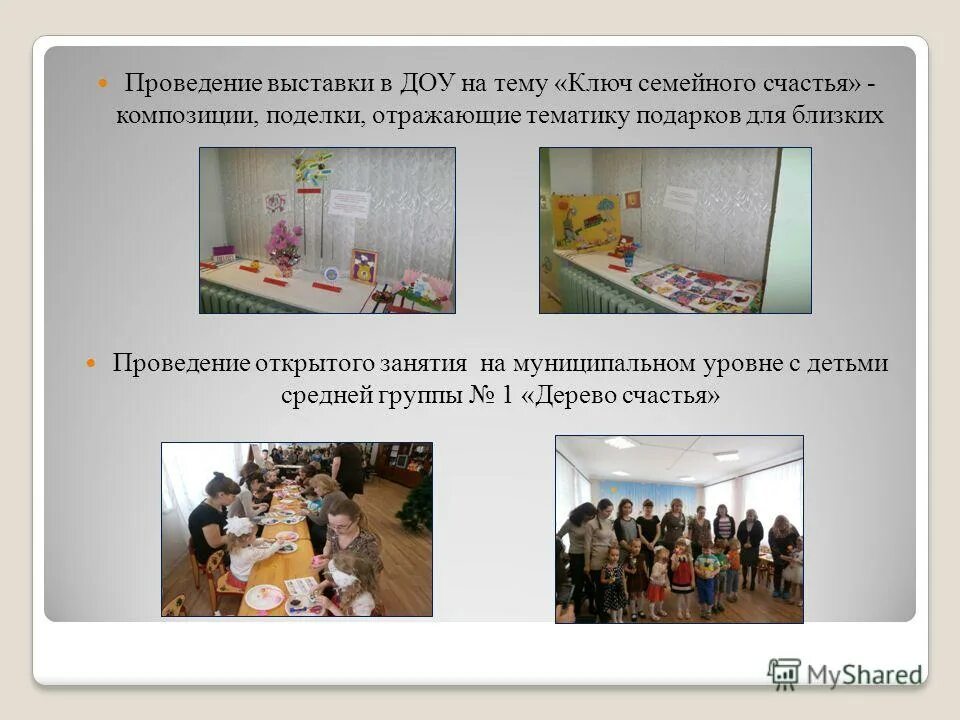 Проведение выставки в ДОУ на тему «Ключ семейного счастья» - композиции, поделки, отражающие тематику подарков для близких

Проведение открытого занятия на муниципальном уровне с детьми средней группы № 1 «Дерево счастья»

MyShared